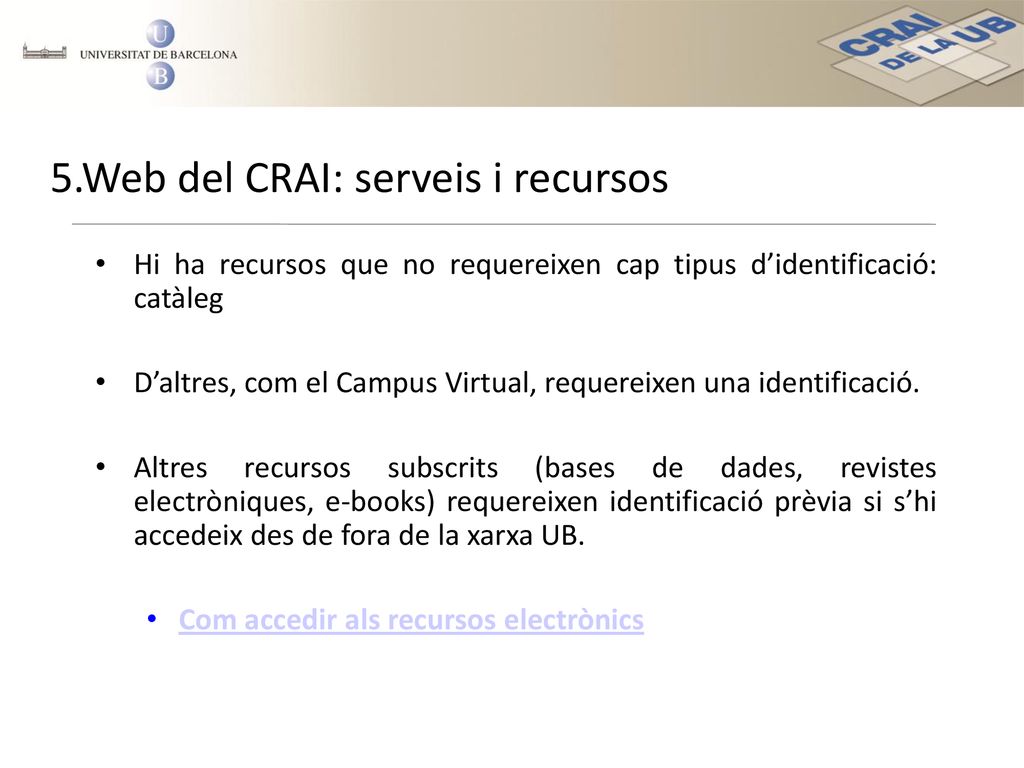 U
UNIVERSITAT DE BARCELONA
B

CRAI DE LA UB

5.Web del CRAI: serveis i recursos

• Hi ha recursos que no requereixen cap tipus d'identificació: catàleg

• D'altres, com el Campus Virtual, requereixen una identificació.

• Altres recursos subscrits (bases de dades, revistes electròniques, e-books) requereixen identificació prèvia si s'hi accedeix des de fora de la xarxa UB.

• Com accedir als recursos electrònics